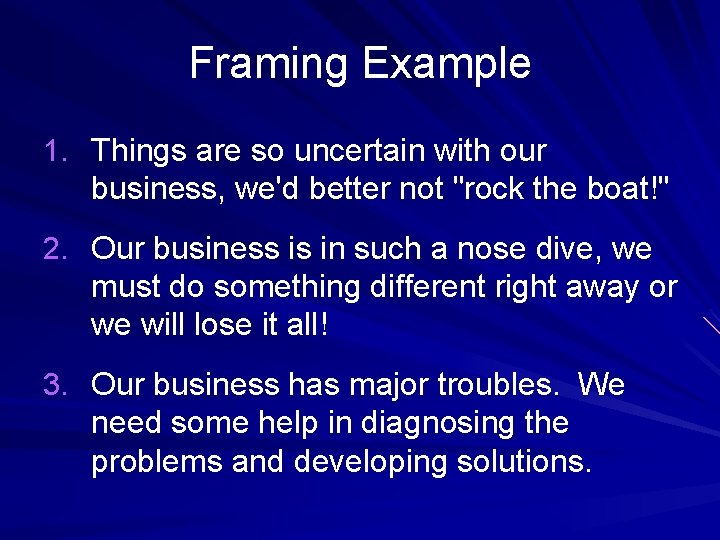 Framing Example

1. Things are so uncertain with our business, we'd better not "rock the boat!"

2. Our business is in such a nose dive, we must do something different right away or we will lose it all!

3. Our business has major troubles.  We need some help in diagnosing the problems and developing solutions.